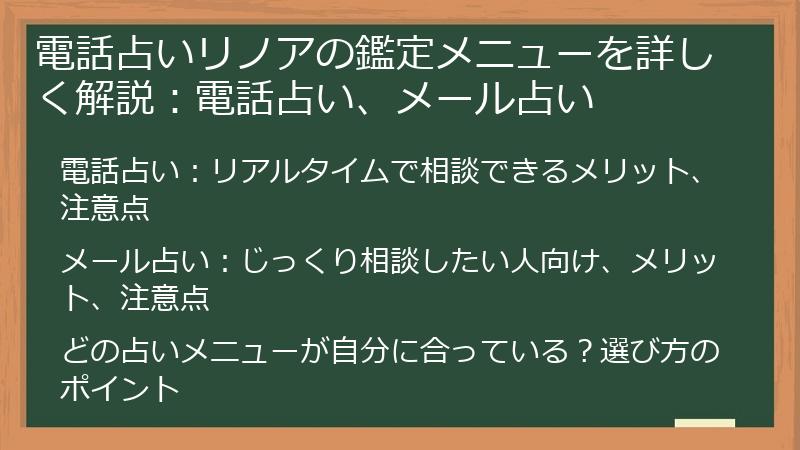 電話占いリノアの鑑定メニューを詳しく解説：電話占い、メール占い

電話占い：リアルタイムで相談できるメリット、注意点

メール占い：じっくり相談したい人向け、メリット、注意点

どの占いメニューが自分に合っている？選び方のポイント